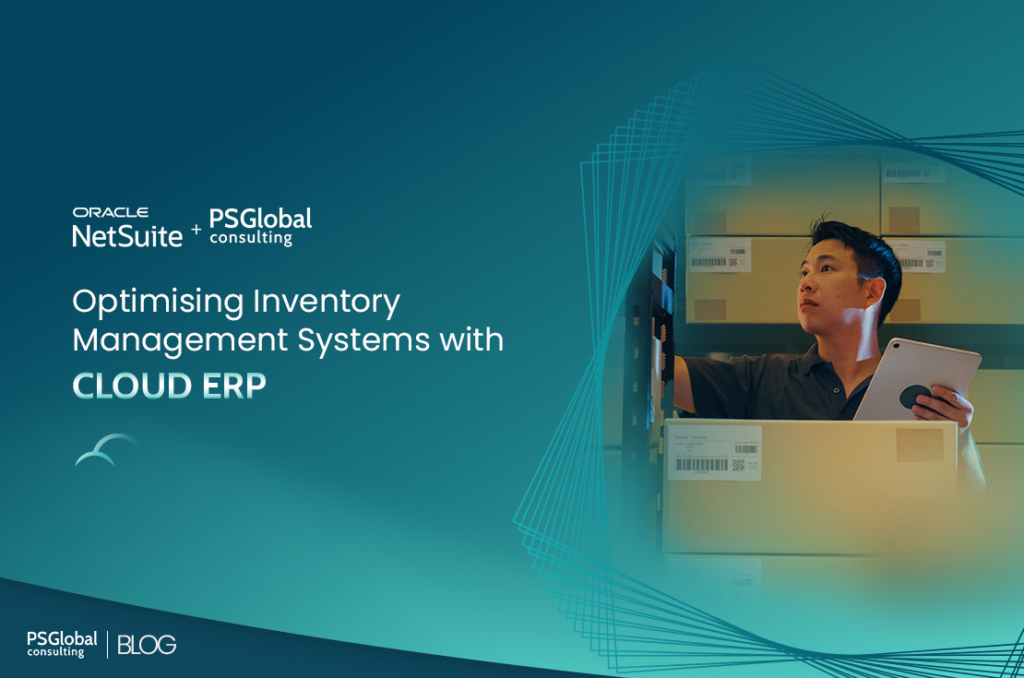 ORACLE
NetSuite + PSGlobal consulting

Optimising Inventory Management Systems with
CLOUD ERP

PSGlobal consulting | BLOG